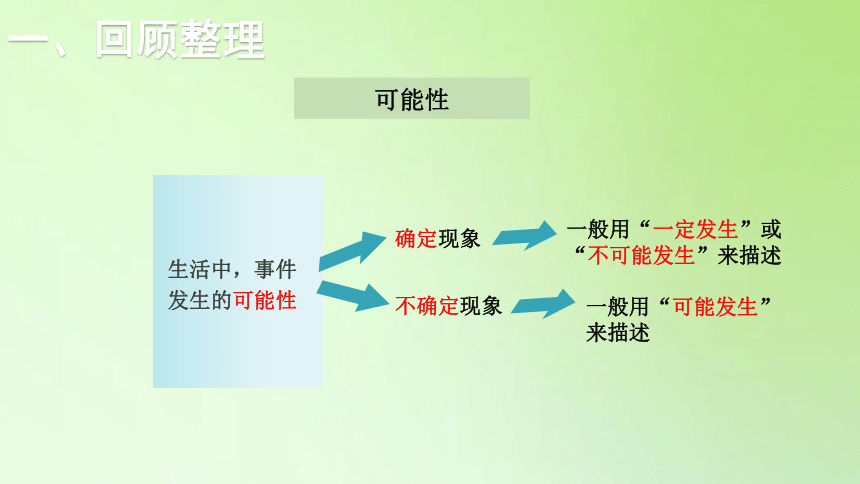 一、回顾整理

可能性

生活中，事件发生的可能性

确定现象

一般用“一定发生”或“不可能发生”来描述

不确定现象

一般用“可能发生”来描述